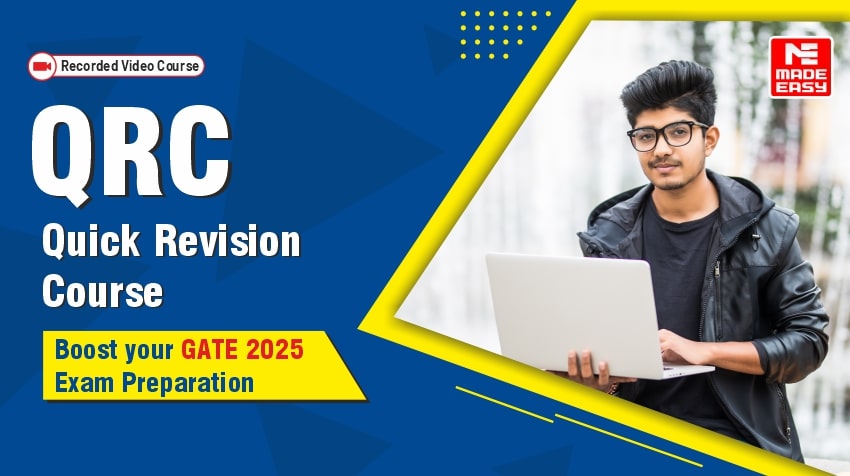 Recorded Video Course

QRC

Quick Revision Course

Boost your GATE 2025 Exam Preparation

MADE EASY